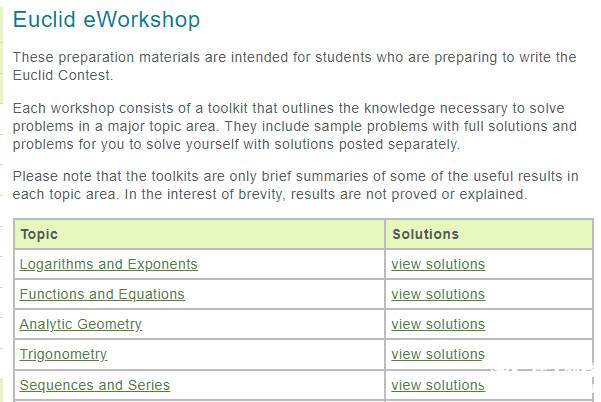 Euclid eWorkshop

These preparation materials are intended for students who are preparing to write the Euclid Contest.

Each workshop consists of a toolkit that outlines the knowledge necessary to solve problems in a major topic area. They include sample problems with full solutions and problems for you to solve yourself with solutions posted separately.

Please note that the toolkits are only brief summaries of some of the useful results in each topic area. In the interest of brevity, results are not proved or explained.

| Topic | Solutions |
|---|---|
| Logarithms and Exponents | view solutions |
| Functions and Equations | view solutions |
| Analytic Geometry | view solutions |
| Trigonometry | view solutions |
| Sequences and Series | view solutions |